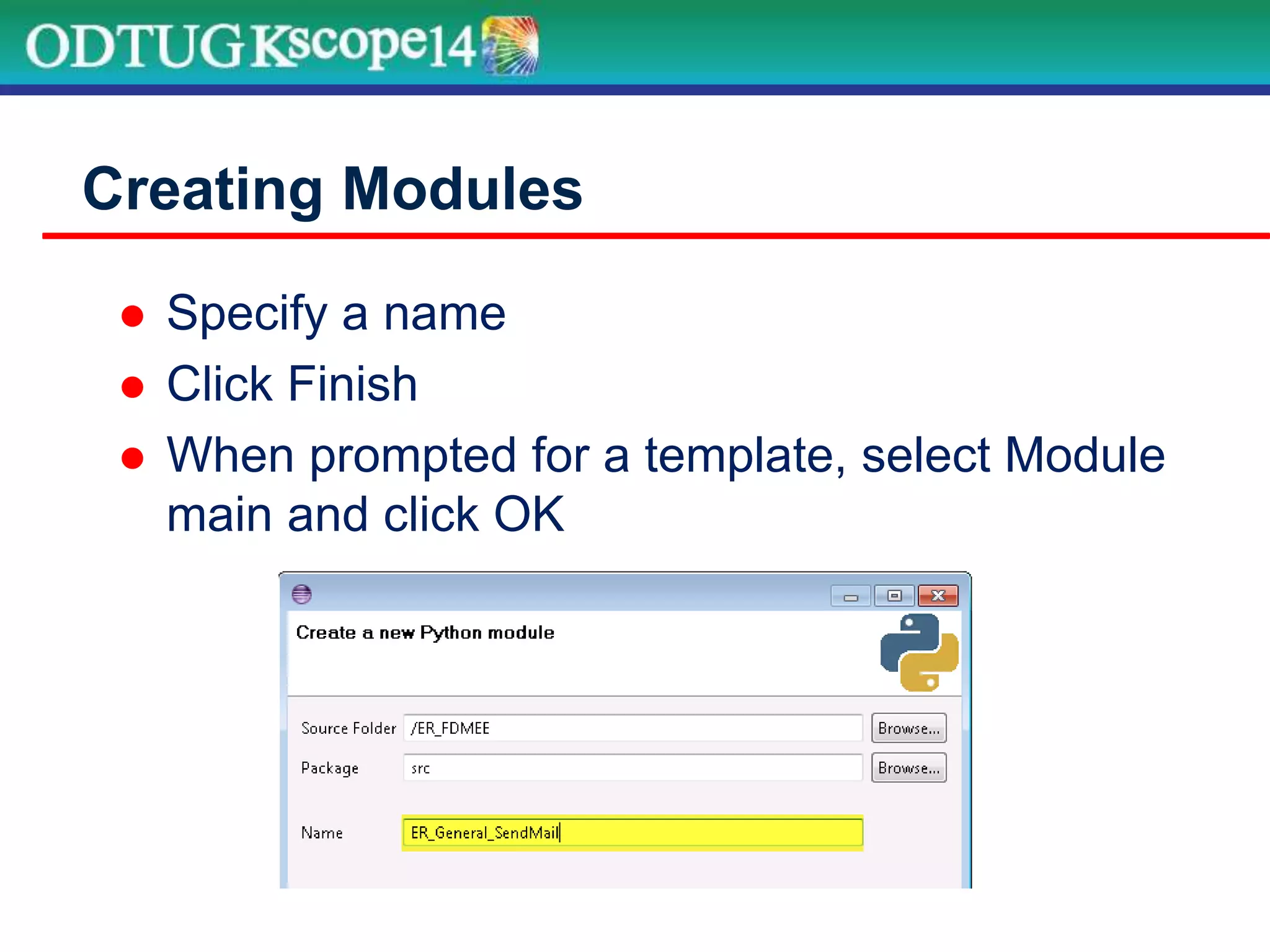 ODTUG Kscope14

Creating Modules

- Specify a name
- Click Finish
- When prompted for a template, select Module main and click OK

Create a new Python module

Source Folder /ER_FDMEE Browse...

Package src Browse...

Name ER_General_SendMail